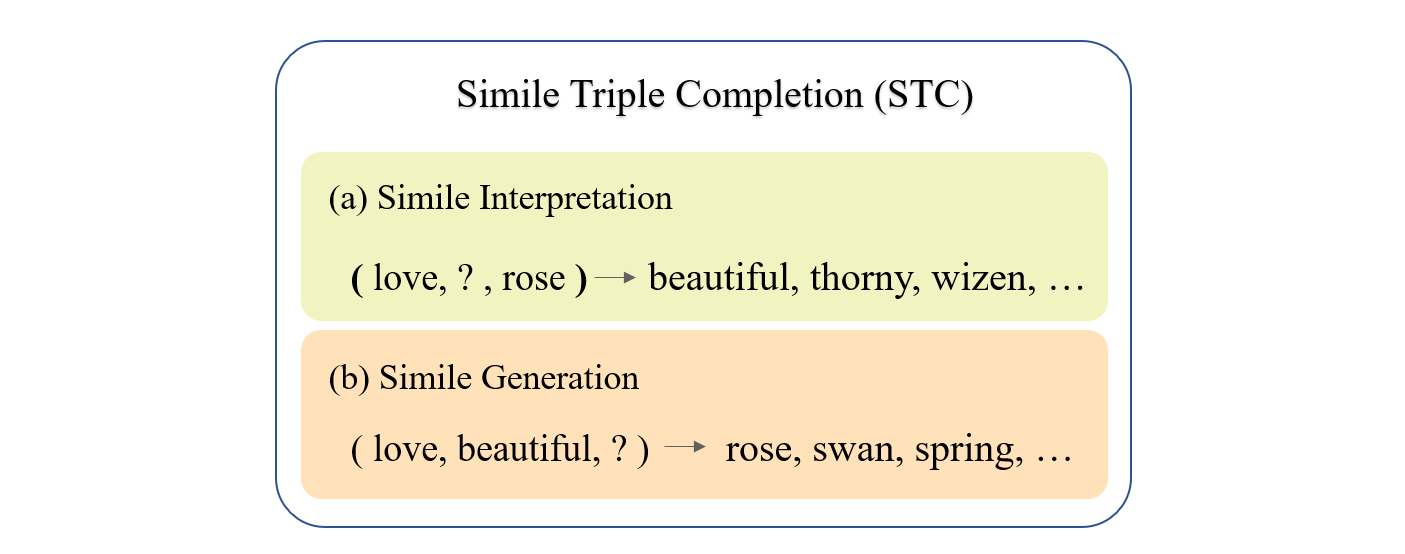 Simile Triple Completion (STC)

(a) Simile Interpretation

( love, ? , rose ) → beautiful, thorny, wizen, …

(b) Simile Generation

( love, beautiful, ? ) → rose, swan, spring, …